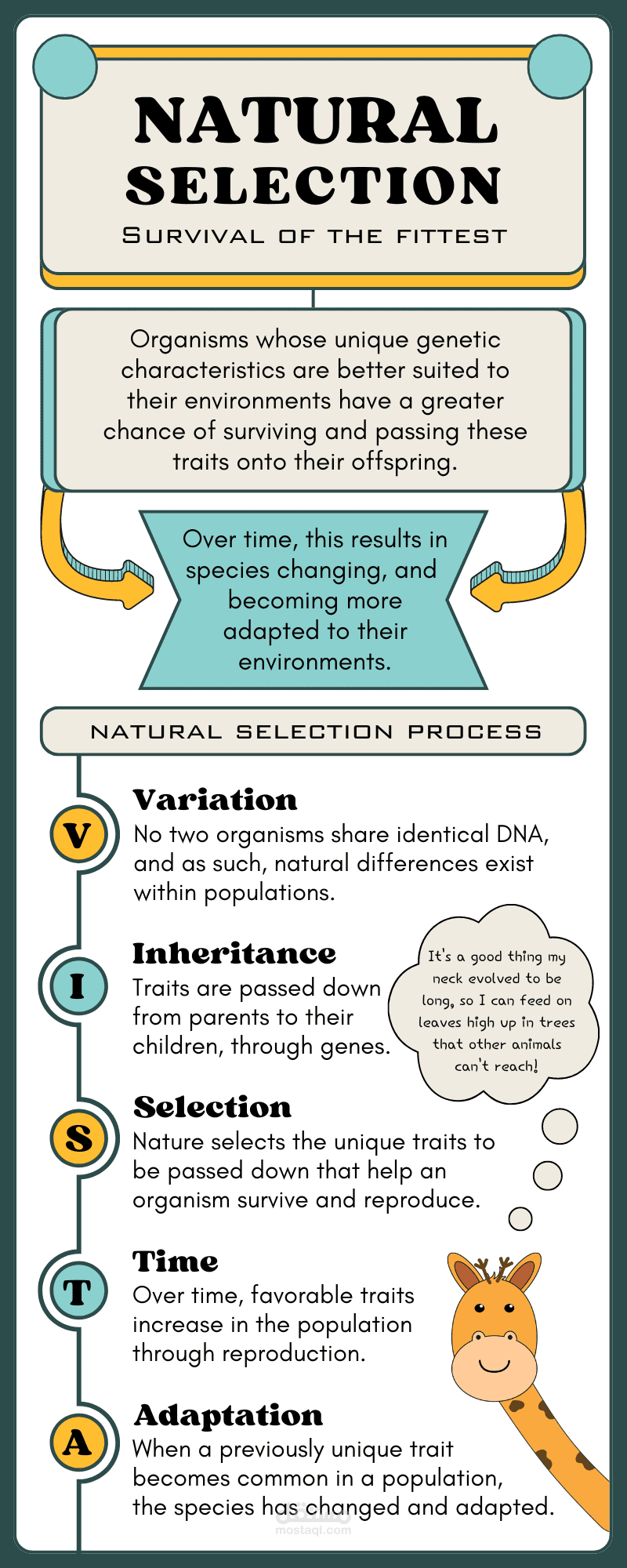 NATURAL SELECTION

SURVIVAL OF THE FITTEST

Organisms whose unique genetic characteristics are better suited to their environments have a greater chance of surviving and passing these traits onto their offspring.

Over time, this results in species changing, and becoming more adapted to their environments.

NATURAL SELECTION PROCESS

V

Variation

No two organisms share identical DNA, and as such, natural differences exist within populations.

I

Inheritance

Traits are passed down from parents to their children, through genes.

It's a good thing my neck evolved to be long, so I can feed on leaves high up in trees that other animals can't reach!

S

Selection

Nature selects the unique traits to be passed down that help an organism survive and reproduce.

T

Time

Over time, favorable traits increase in the population through reproduction.

A

Adaptation

When a previously unique trait becomes common in a population, the species has changed and adapted.

mostaql.com